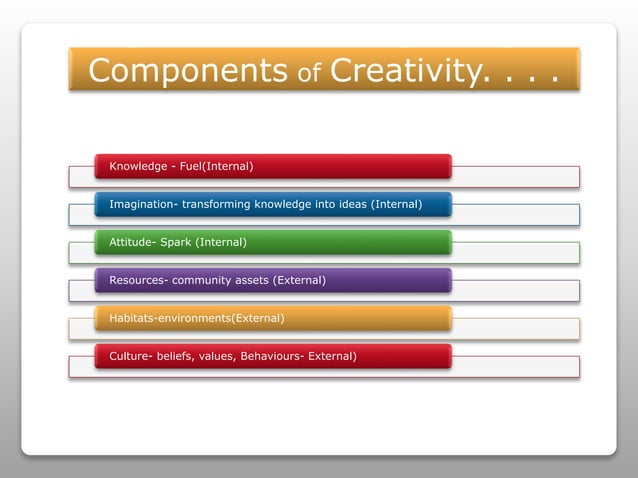 Components of Creativity. . . .

Knowledge - Fuel(Internal)

Imagination- transforming knowledge into ideas (Internal)

Attitude- Spark (Internal)

Resources- community assets (External)

Habitats-environments(External)

Culture- beliefs, values, Behaviours- External)